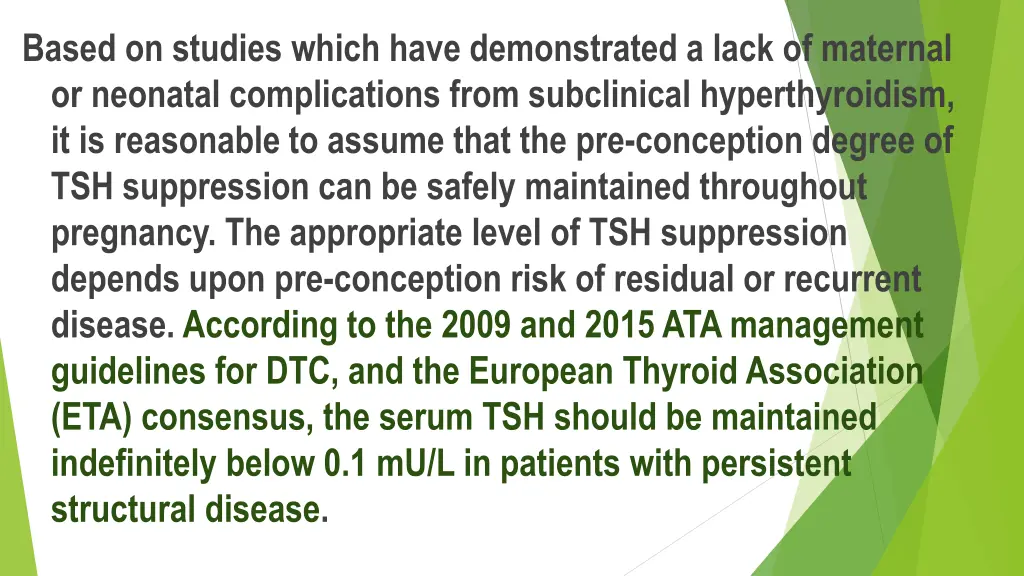 Based on studies which have demonstrated a lack of maternal or neonatal complications from subclinical hyperthyroidism, it is reasonable to assume that the pre-conception degree of TSH suppression can be safely maintained throughout pregnancy. The appropriate level of TSH suppression depends upon pre-conception risk of residual or recurrent disease. According to the 2009 and 2015 ATA management guidelines for DTC, and the European Thyroid Association (ETA) consensus, the serum TSH should be maintained indefinitely below 0.1 mU/L in patients with persistent structural disease.